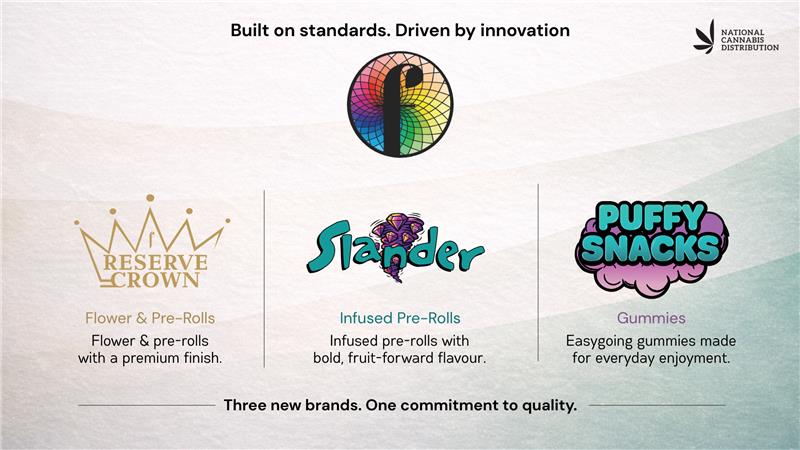 Built on standards. Driven by innovation

NATIONAL CANNABIS DISTRIBUTION

f

RESERVE CROWN

Flower & Pre-Rolls

Flower & pre-rolls with a premium finish.

Slander

Infused Pre-Rolls

Infused pre-rolls with bold, fruit-forward flavour.

PUFFY SNACKS

Gummies

Easygoing gummies made for everyday enjoyment.

Three new brands. One commitment to quality.